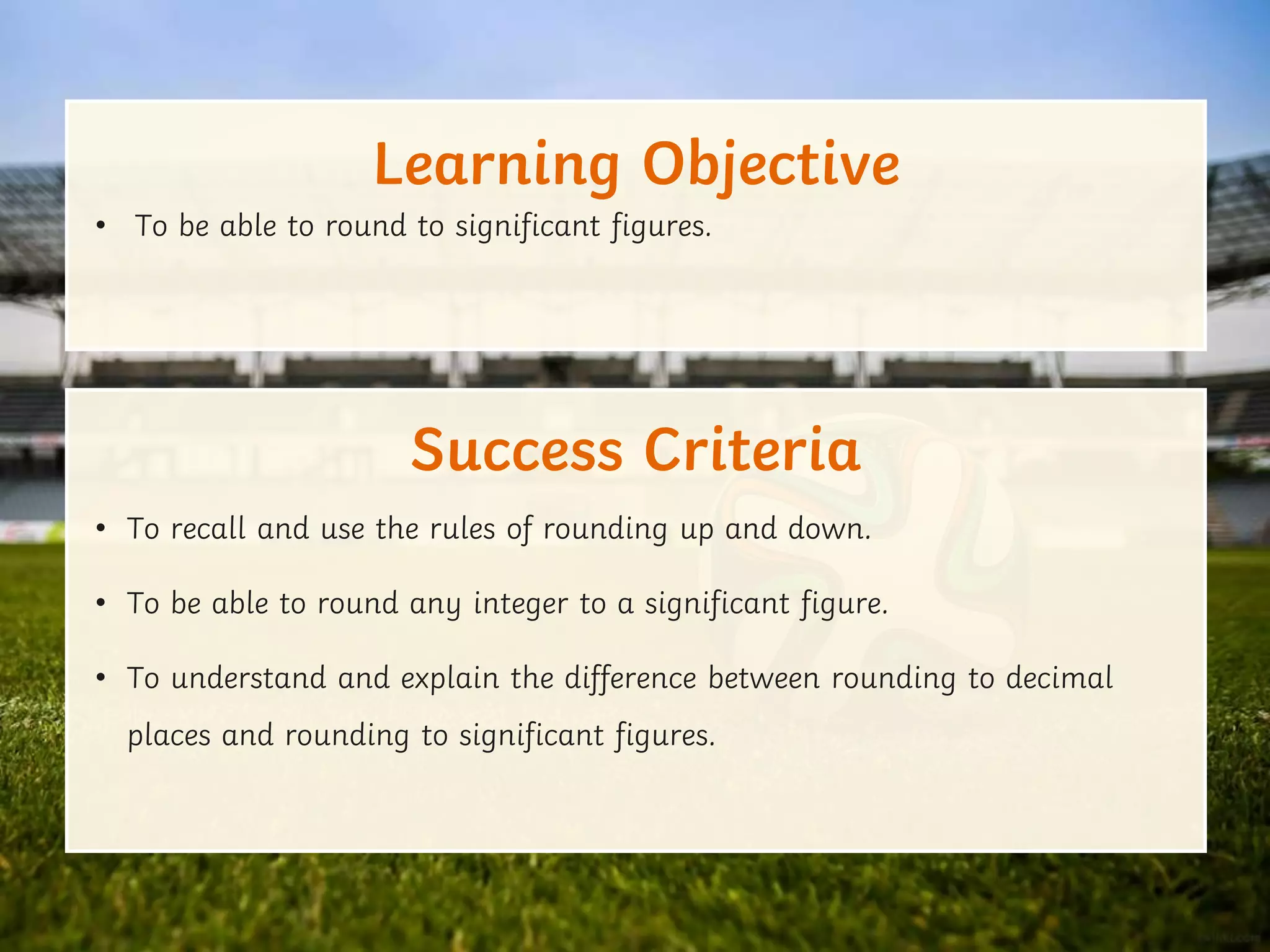 Learning Objective

• To be able to round to significant figures.

Success Criteria

• To recall and use the rules of rounding up and down.

• To be able to round any integer to a significant figure.

• To understand and explain the difference between rounding to decimal places and rounding to significant figures.